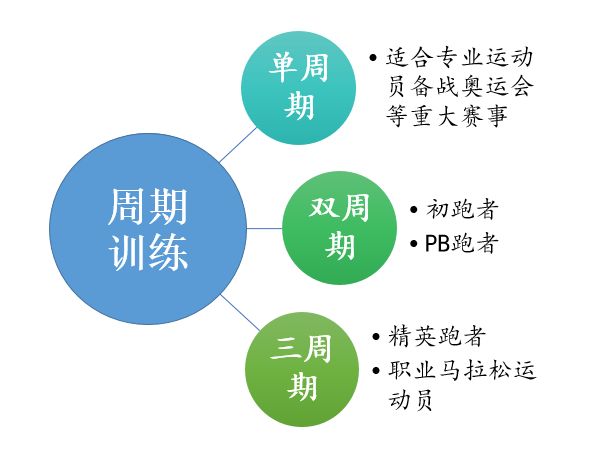 周期训练

单周期

• 适合专业运动员备战奥运会等重大赛事

双周期

• 初跑者
• PB跑者

三周期

• 精英跑者
• 职业马拉松运动员